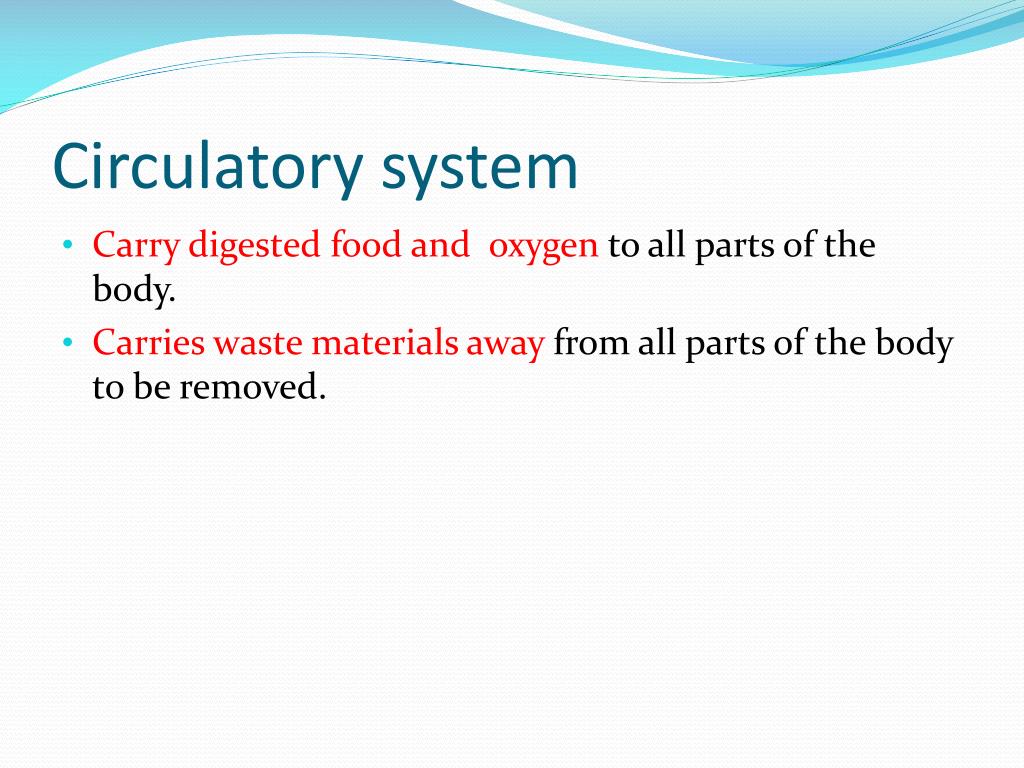 Circulatory system

• Carry digested food and  oxygen to all parts of the body.
• Carries waste materials away from all parts of the body to be removed.